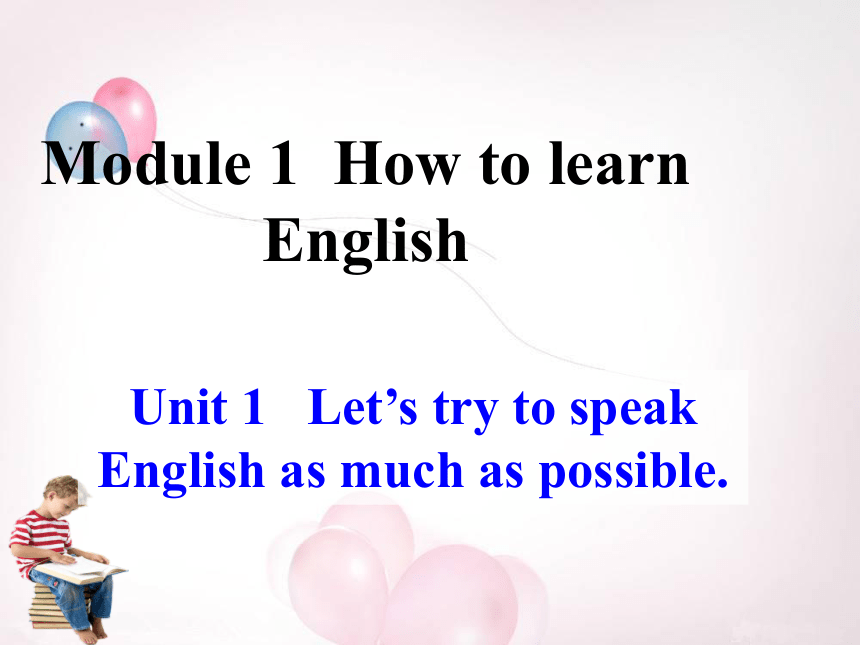 Module 1 How to learn English

Unit 1 Let’s try to speak English as much as possible.